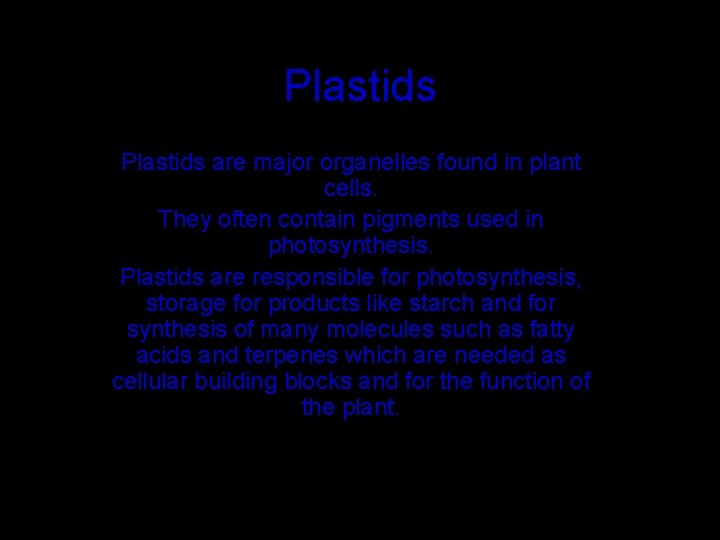 Plastids

Plastids are major organelles found in plant cells.

They often contain pigments used in photosynthesis.

Plastids are responsible for photosynthesis, storage for products like starch and for synthesis of many molecules such as fatty acids and terpenes which are needed as cellular building blocks and for the function of the plant.